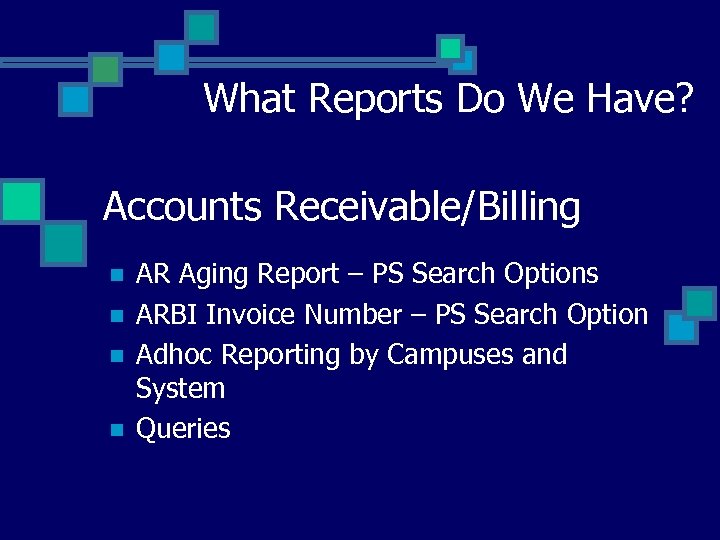 What Reports Do We Have?

Accounts Receivable/Billing

- AR Aging Report – PS Search Options
- ARBI Invoice Number – PS Search Option
- Adhoc Reporting by Campuses and System
- Queries